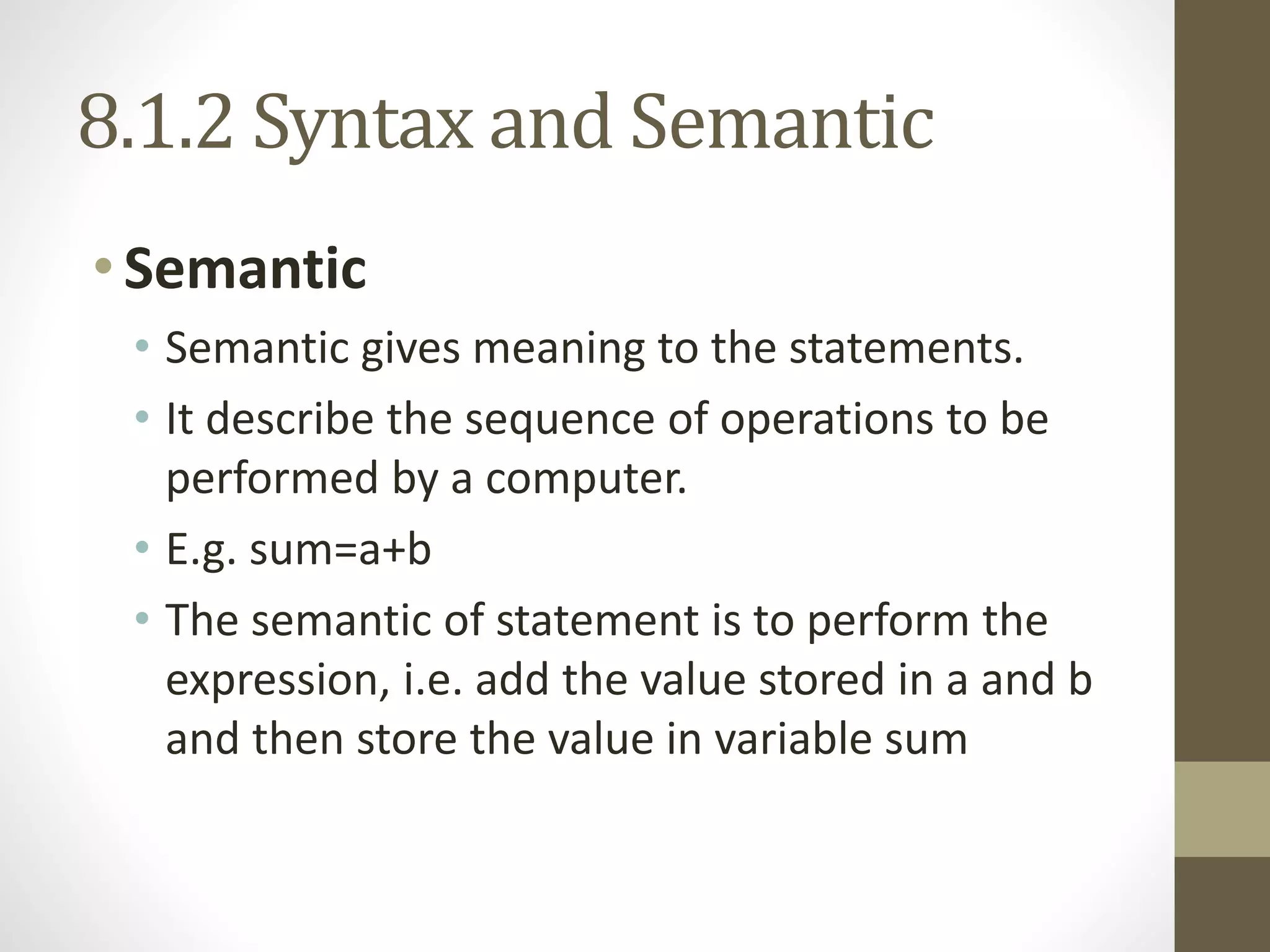 8.1.2 Syntax and Semantic

• Semantic
  • Semantic gives meaning to the statements.
  • It describe the sequence of operations to be performed by a computer.
  • E.g. sum=a+b
  • The semantic of statement is to perform the expression, i.e. add the value stored in a and b and then store the value in variable sum